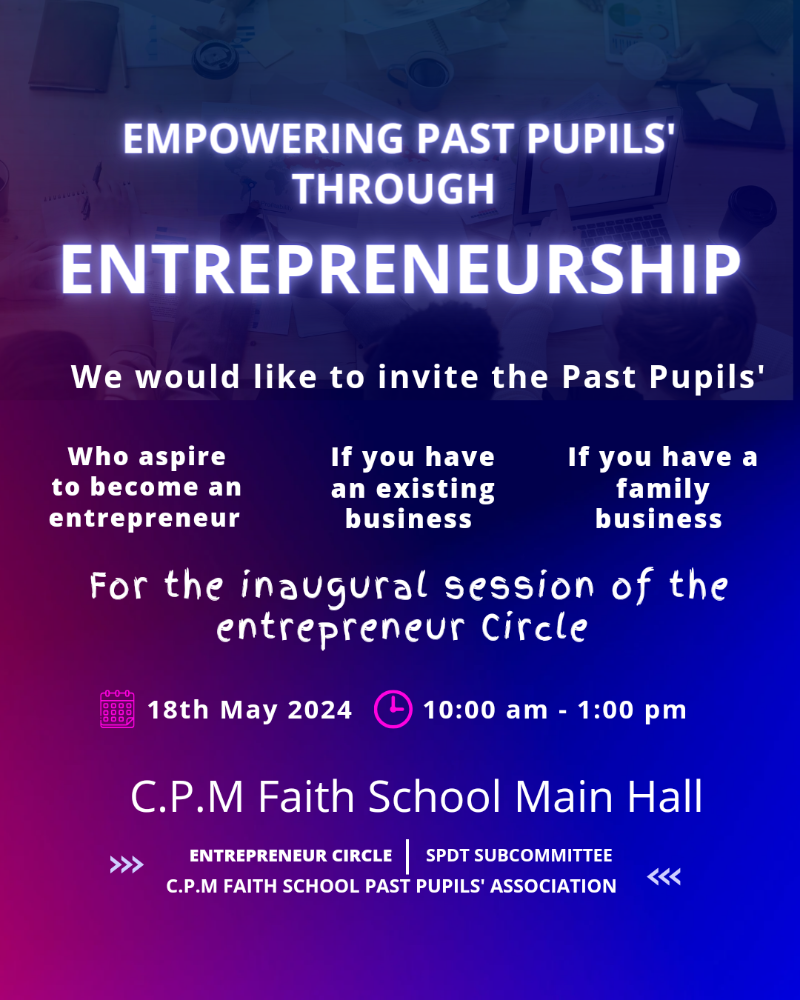 EMPOWERING PAST PUPILS' THROUGH

ENTREPRENEURSHIP

We would like to invite the Past Pupils'

Who aspire to become an entrepreneur

If you have an existing business

If you have a family business

For the inaugural session of the entrepreneur Circle

18th May 2024 10:00 am - 1:00 pm

C.P.M Faith School Main Hall

ENTREPRENEUR CIRCLE | SPDT SUBCOMMITTEE
C.P.M FAITH SCHOOL PAST PUPILS' ASSOCIATION